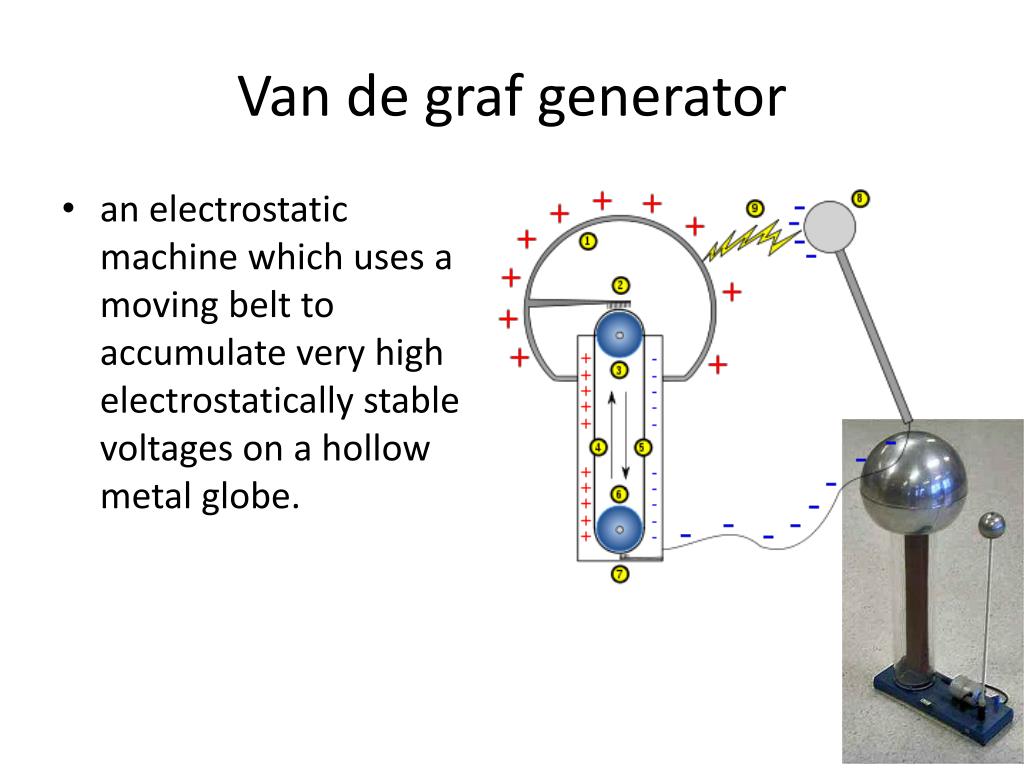 Van de graf generator

• an electrostatic machine which uses a moving belt to accumulate very high electrostatically stable voltages on a hollow metal globe.

1
2
3
4
5
6
7
8
9